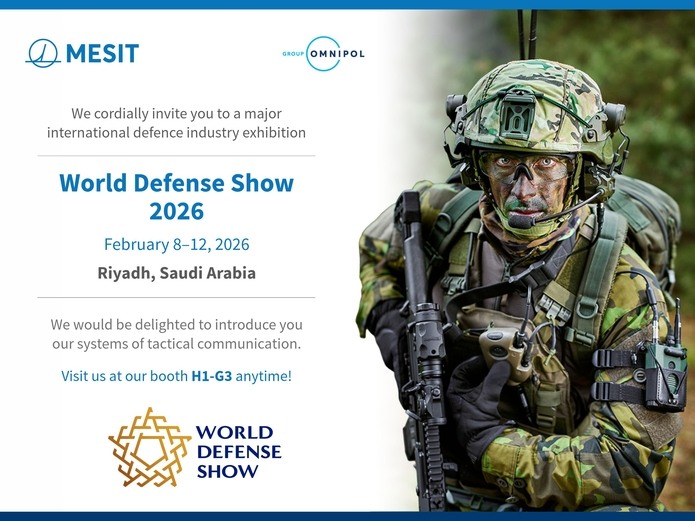 MESIT

GROUP OMNIPOL

We cordially invite you to a major international defence industry exhibition

World Defense Show 2026

February 8–12, 2026

Riyadh, Saudi Arabia

We would be delighted to introduce you our systems of tactical communication.

Visit us at our booth H1-G3 anytime!

WORLD DEFENSE SHOW